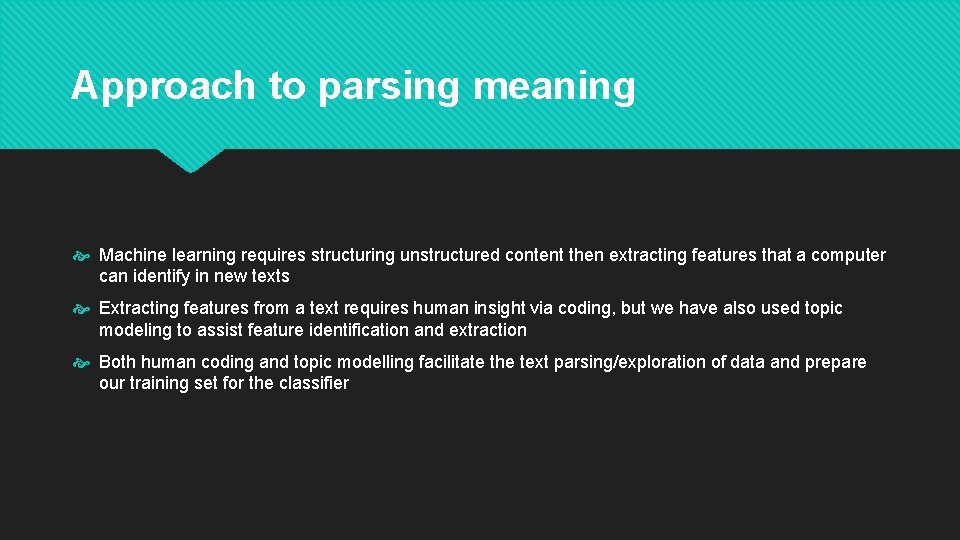 Approach to parsing meaning

Machine learning requires structuring unstructured content then extracting features that a computer can identify in new texts

Extracting features from a text requires human insight via coding, but we have also used topic modeling to assist feature identification and extraction

Both human coding and topic modelling facilitate the text parsing/exploration of data and prepare our training set for the classifier